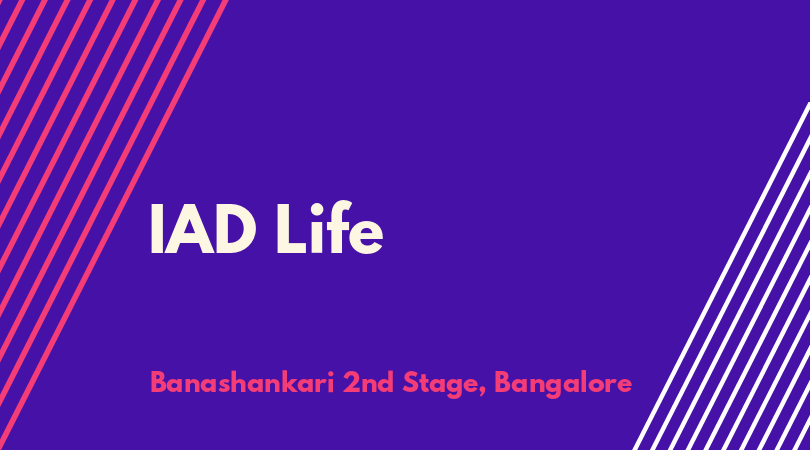 IAD Life

Banashankari 2nd Stage, Bangalore